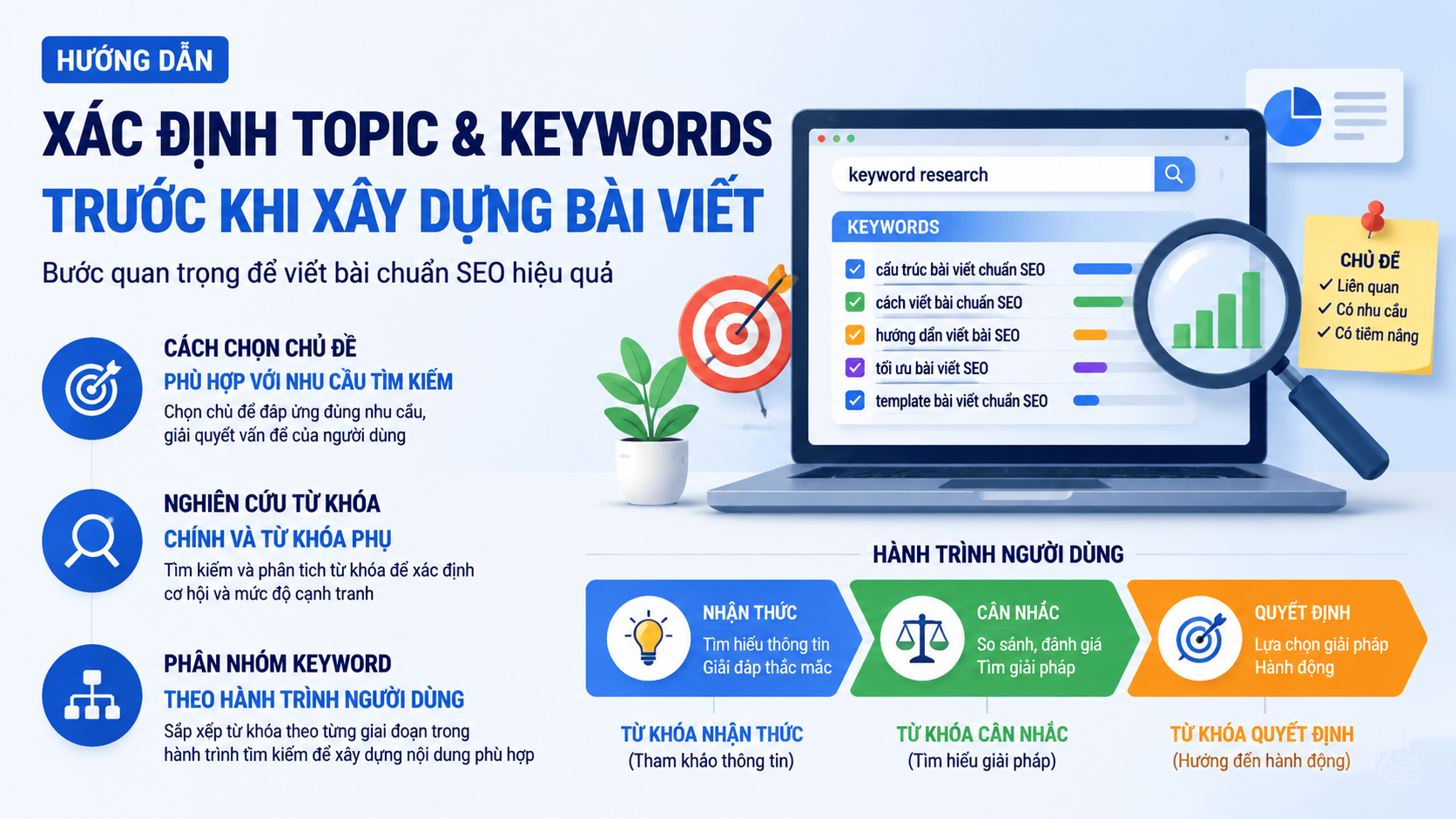 HƯỚNG DẪN

XÁC ĐỊNH TOPIC & KEYWORDS
TRƯỚC KHI XÂY DỰNG BÀI VIẾT

Bước quan trọng để viết bài chuẩn SEO hiệu quả

CÁCH CHỌN CHỦ ĐỀ
PHÙ HỢP VỚI NHU CẦU TÌM KIẾM
Chọn chủ đề đáp ứng đúng nhu cầu, giải quyết vấn đề của người dùng

NGHIÊN CỨU TỪ KHÓA
CHÍNH VÀ TỪ KHÓA PHỤ
Tìm kiếm và phân tích từ khóa để xác định cơ hội và mức độ cạnh tranh

PHÂN NHÓM KEYWORD
THEO HÀNH TRÌNH NGƯỜI DÙNG
Sắp xếp từ khóa theo từng giai đoạn trong hành trình tìm kiếm để xây dựng nội dung phù hợp

keyword research

KEYWORDS
cấu trúc bài viết chuẩn SEO
cách viết bài chuẩn SEO
hướng dẫn viết bài SEO
tối ưu bài viết SEO
template bài viết chuẩn SEO

CHỦ ĐỀ
✓ Liên quan
✓ Có nhu cầu
✓ Có tiềm năng

HÀNH TRÌNH NGƯỜI DÙNG

NHẬN THỨC
Tìm hiểu thông tin
Giải đáp thắc mắc

CÂN NHẮC
So sánh, đánh giá
Tìm giải pháp

QUYẾT ĐỊNH
Lựa chọn giải pháp
Hành động

TỪ KHÓA NHẬN THỨC
(Tham khảo thông tin)

TỪ KHÓA CÂN NHẮC
(Tìm hiểu giải pháp)

TỪ KHÓA QUYẾT ĐỊNH
(Hướng đến hành động)